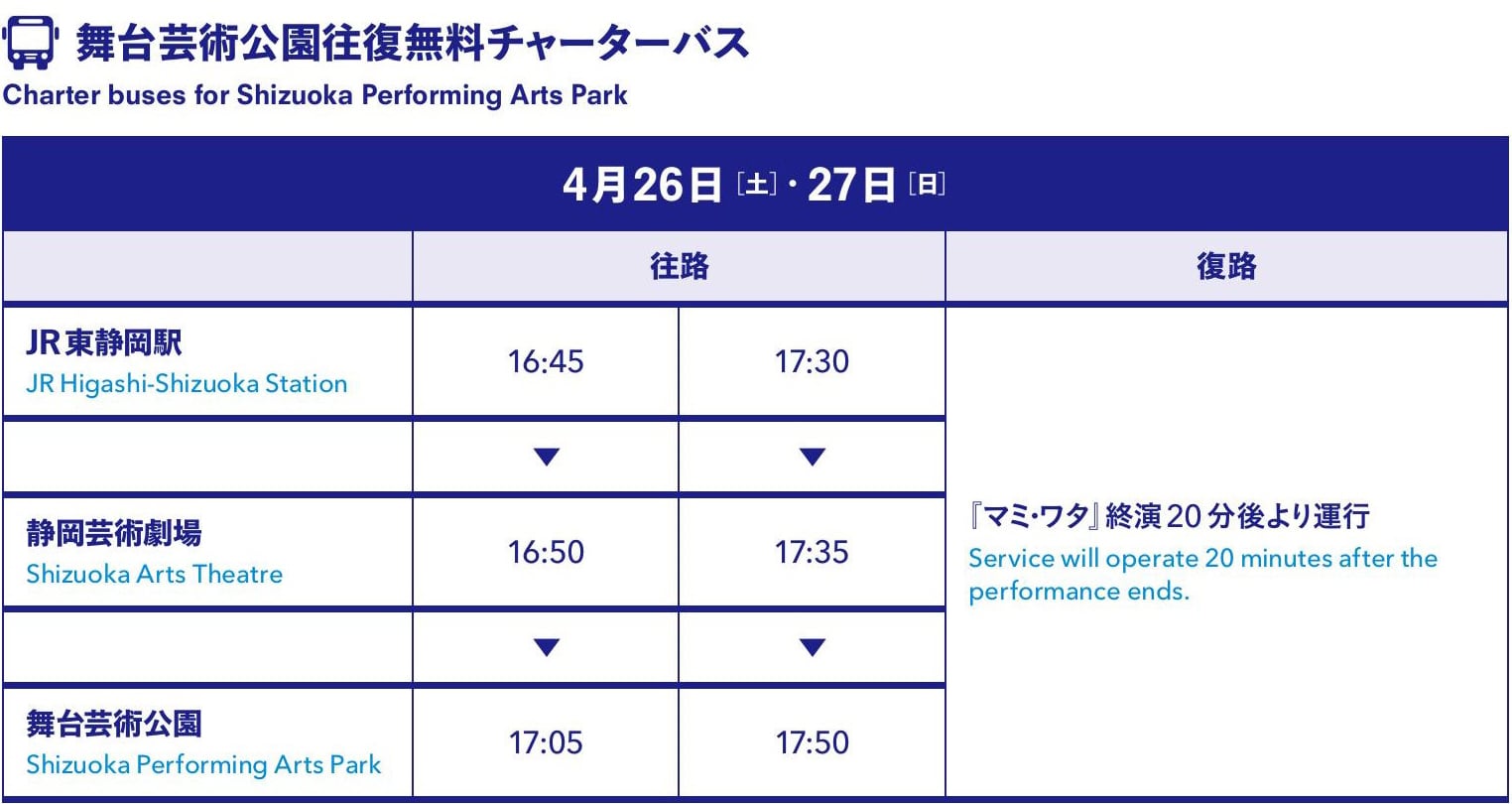 舞台芸術公園往復無料チャーターバス
Charter buses for Shizuoka Performing Arts Park

4月26日［土］・27日［日］

| | 往路 | | 復路 |
|---|---|---|---|
| JR東静岡駅 JR Higashi-Shizuoka Station | 16:45 | 17:30 | 『マミ･ワタ』終演20分後より運行 Service will operate 20 minutes after the performance ends. |
| | ▼ | ▼ | |
| 静岡芸術劇場 Shizuoka Arts Theatre | 16:50 | 17:35 | |
| | ▼ | ▼ | |
| 舞台芸術公園 Shizuoka Performing Arts Park | 17:05 | 17:50 | |